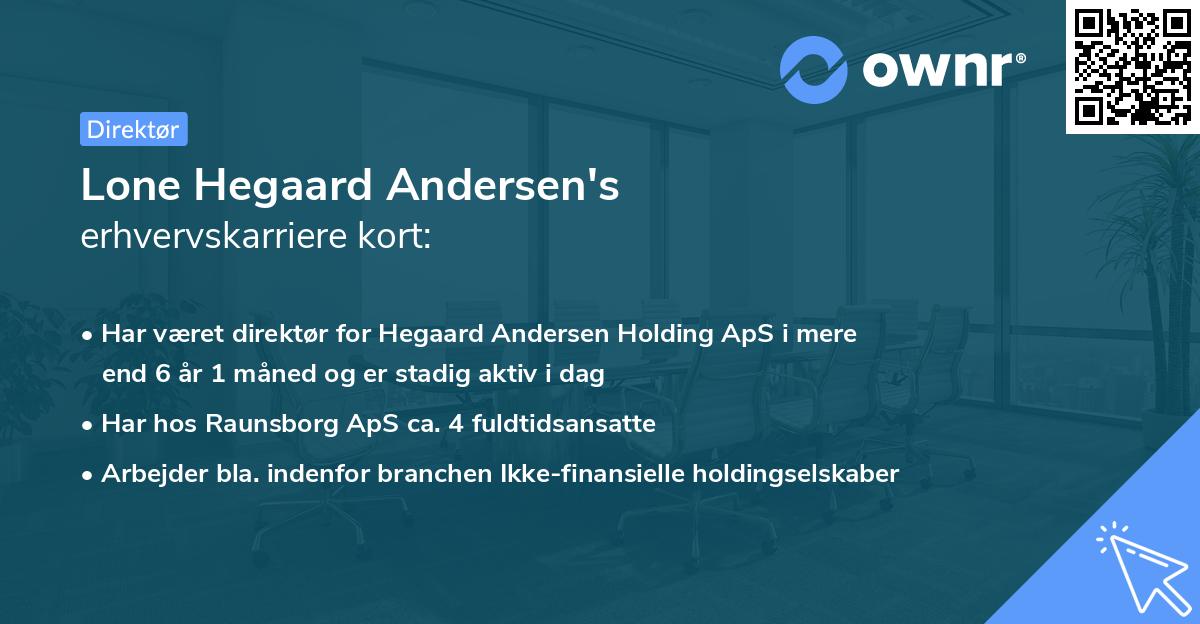 ownr®

Direktør

Lone Hegaard Andersen's
erhvervskarriere kort:

• Har været direktør for Hegaard Andersen Holding ApS i mere end 6 år 1 måned og er stadig aktiv i dag

• Har hos Raunsborg ApS ca. 4 fuldtidsansatte

• Arbejder bla. indenfor branchen Ikke-finansielle holdingselskaber